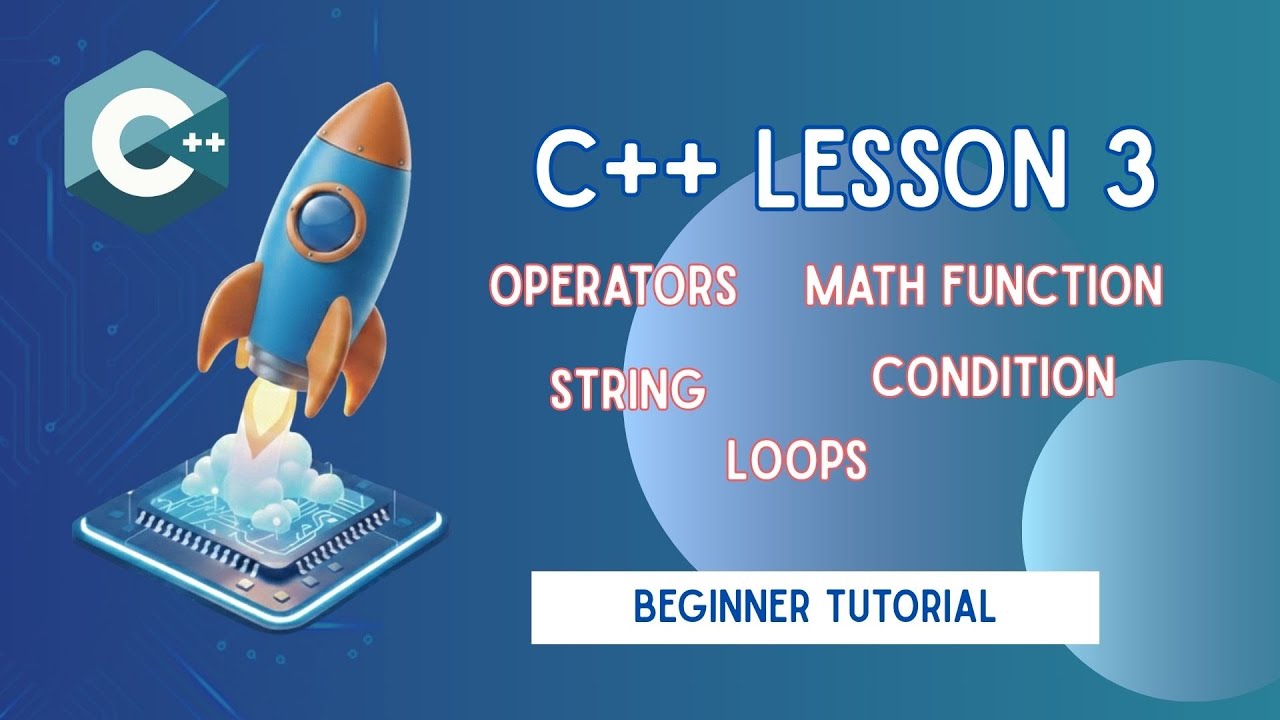 C++

C++ LESSON 3

OPERATORS

MATH FUNCTION

STRING

CONDITION

LOOPS

BEGINNER TUTORIAL